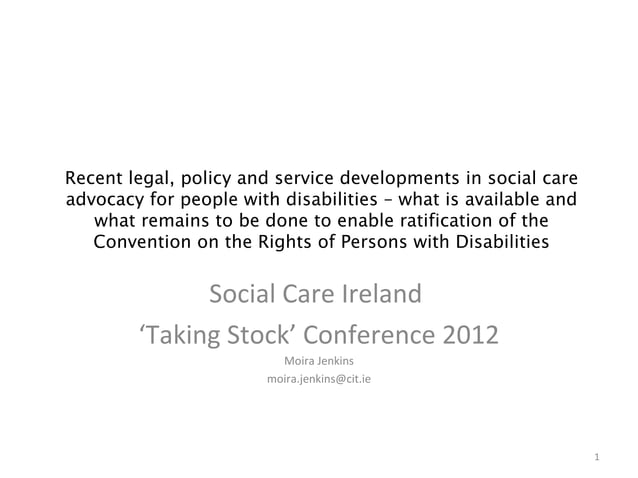 Recent legal, policy and service developments in social care advocacy for people with disabilities – what is available and what remains to be done to enable ratification of the Convention on the Rights of Persons with Disabilities

Social Care Ireland

‘Taking Stock’ Conference 2012

Moira Jenkins

moira.jenkins@cit.ie

1